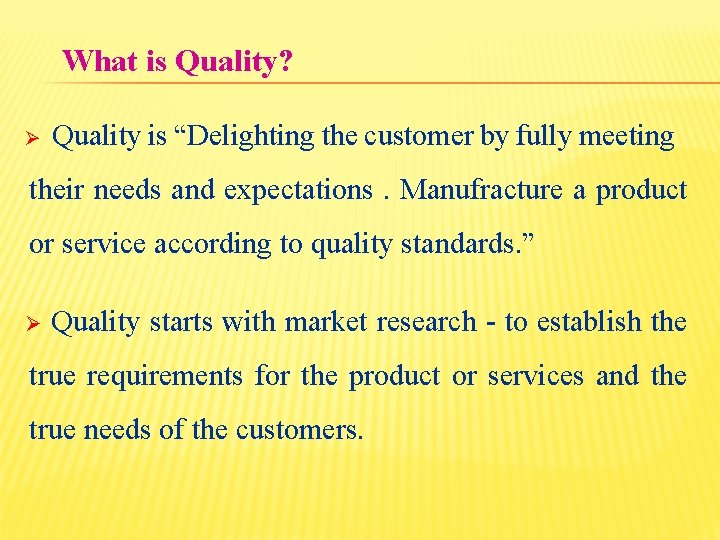 What is Quality?

➢ Quality is “Delighting the customer by fully meeting their needs and expectations . Manufracture a product or service according to quality standards.”

➢ Quality starts with market research - to establish the true requirements for the product or services and the true needs of the customers.